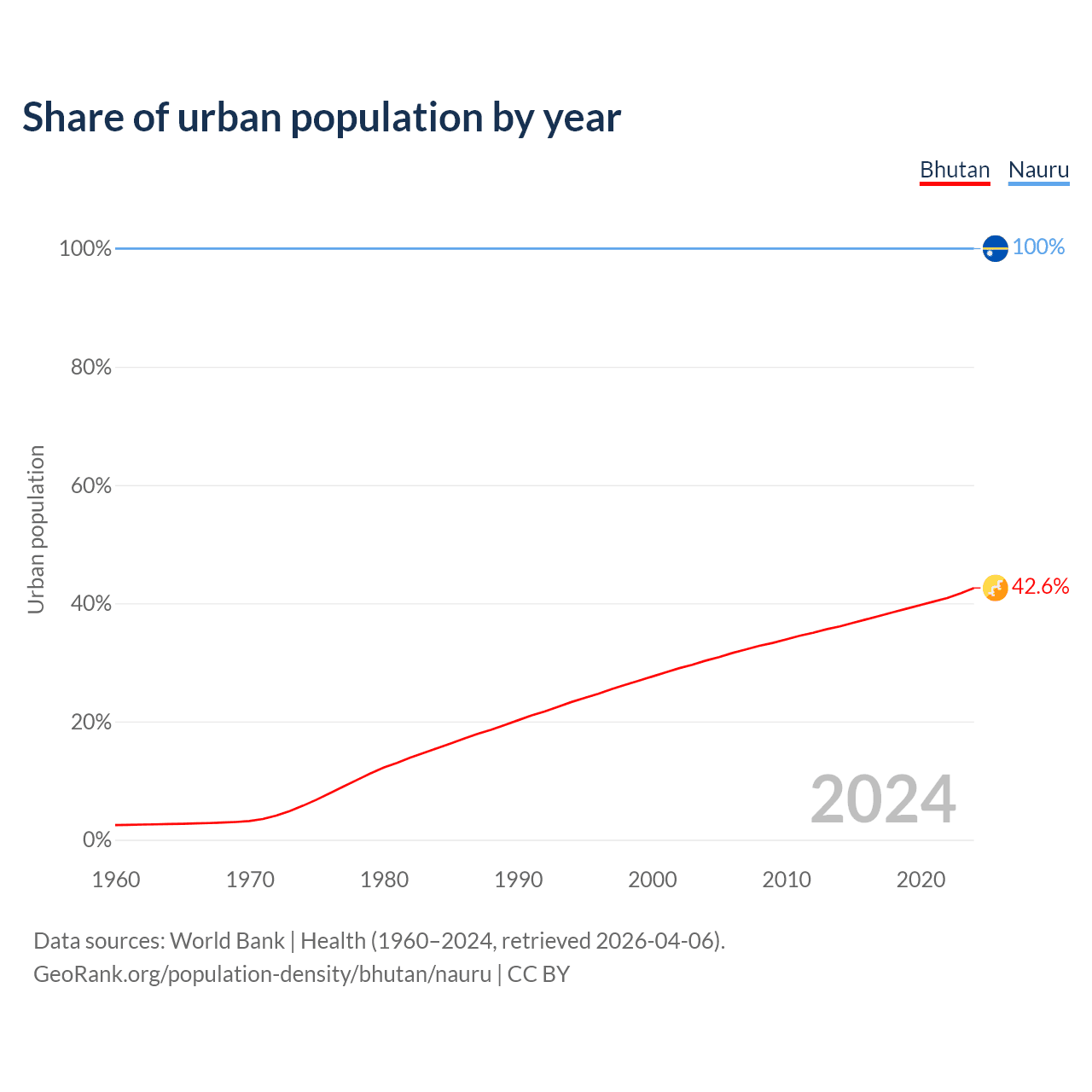 Share of urban population by year

Bhutan Nauru

Urban population

100%
80%
60%
40%
20%
0%

100%
42.6%

2024

1960 1970 1980 1990 2000 2010 2020

Data sources: World Bank | Health (1960–2024, retrieved 2026-04-06).
GeoRank.org/population-density/bhutan/nauru | CC BY